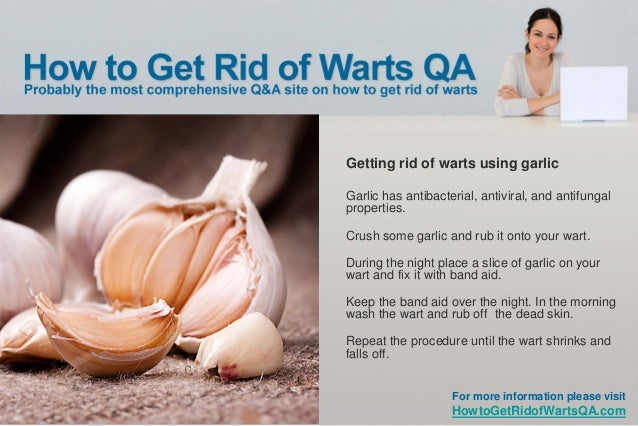 How to Get Rid of Warts QA
Probably the most comprehensive Q&A site on how to get rid of warts

Getting rid of warts using garlic

Garlic has antibacterial, antiviral, and antifungal properties.

Crush some garlic and rub it onto your wart.

During the night place a slice of garlic on your wart and fix it with band aid.

Keep the band aid over the night. In the morning wash the wart and rub off the dead skin.

Repeat the procedure until the wart shrinks and falls off.

For more information please visit
HowtoGetRidofWartsQA.com